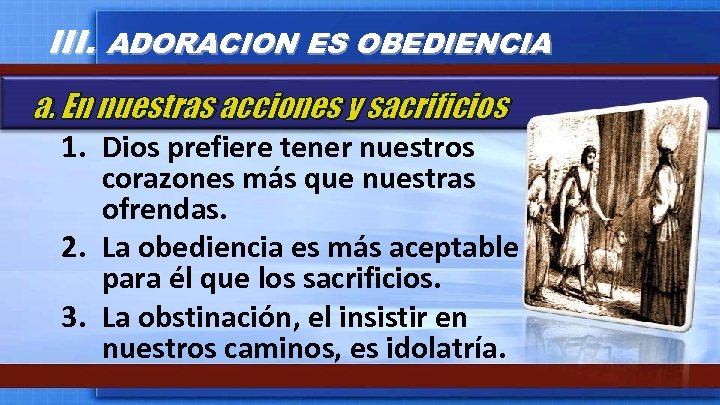 III. ADORACION ES OBEDIENCIA

a. En nuestras acciones y sacrificios

1. Dios prefiere tener nuestros corazones más que nuestras ofrendas.

2. La obediencia es más aceptable para él que los sacrificios.

3. La obstinación, el insistir en nuestros caminos, es idolatría.